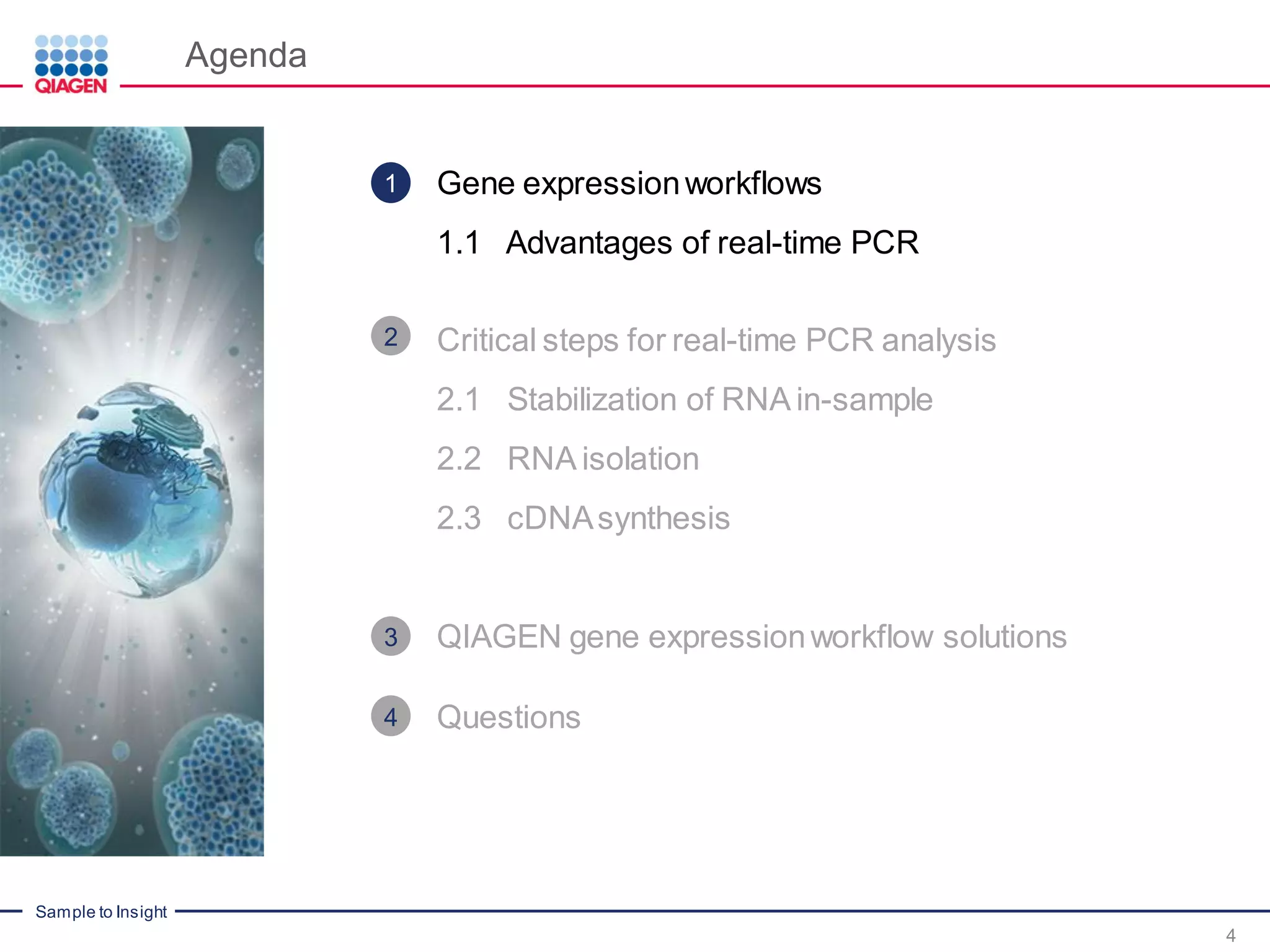 QIAGEN

Agenda

1 Gene expression workflows

1.1 Advantages of real-time PCR

2 Critical steps for real-time PCR analysis

2.1 Stabilization of RNA in-sample

2.2 RNA isolation

2.3 cDNA synthesis

3 QIAGEN gene expression workflow solutions

4 Questions

Sample to Insight

4